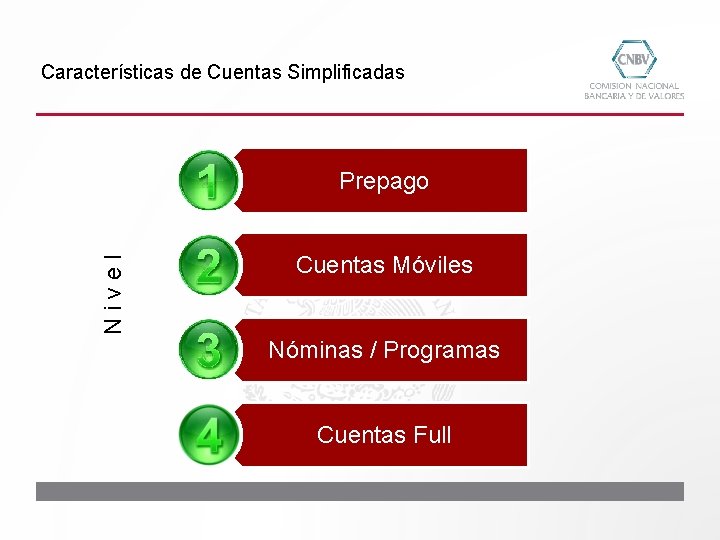 Características de Cuentas Simplificadas

CNBV
COMISION NACIONAL BANCARIA Y DE VALORES

Nivel

1 Prepago

2 Cuentas Móviles

3 Nóminas / Programas

4 Cuentas Full